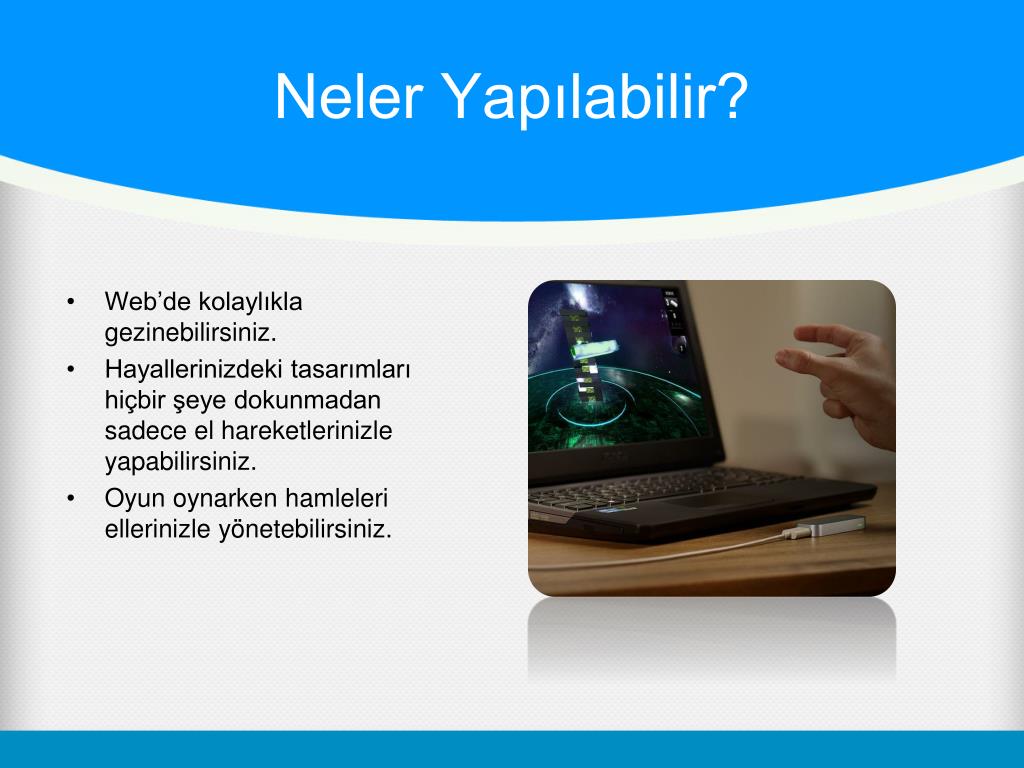 Neler Yapılabilir?

• Web’de kolaylıkla gezinebilirsiniz.
• Hayallerinizdeki tasarımları hiçbir şeye dokunmadan sadece el hareketlerinizle yapabilirsiniz.
• Oyun oynarken hamleleri ellerinizle yönetebilirsiniz.